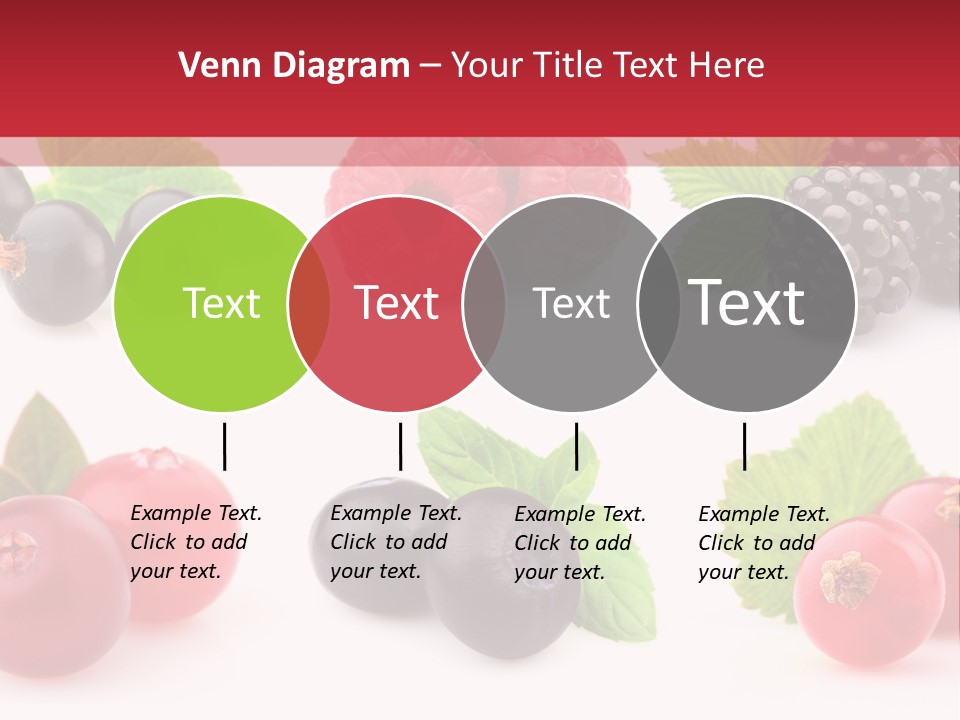 Venn Diagram – Your Title Text Here

Text

Text

Text

Text

Example Text. Click to add your text.

Example Text. Click to add your text.

Example Text. Click to add your text.

Example Text. Click to add your text.